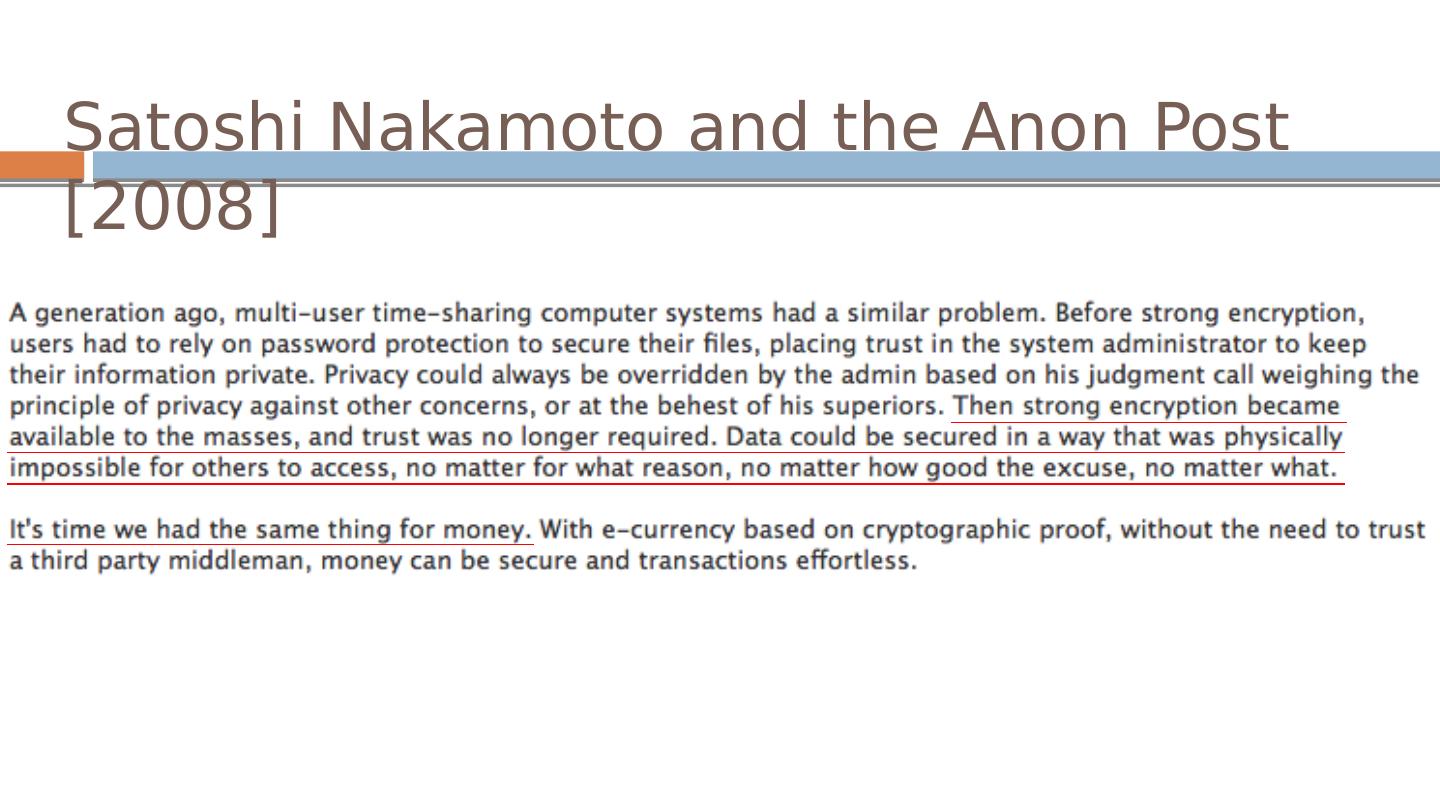 Satoshi Nakamoto and the Anon Post [2008]

A generation ago, multi-user time-sharing computer systems had a similar problem. Before strong encryption, users had to rely on password protection to secure their files, placing trust in the system administrator to keep their information private. Privacy could always be overridden by the admin based on his judgment call weighing the principle of privacy against other concerns, or at the behest of his superiors. Then strong encryption became available to the masses, and trust was no longer required. Data could be secured in a way that was physically impossible for others to access, no matter for what reason, no matter how good the excuse, no matter what.

It's time we had the same thing for money. With e-currency based on cryptographic proof, without the need to trust a third party middleman, money can be secure and transactions effortless.